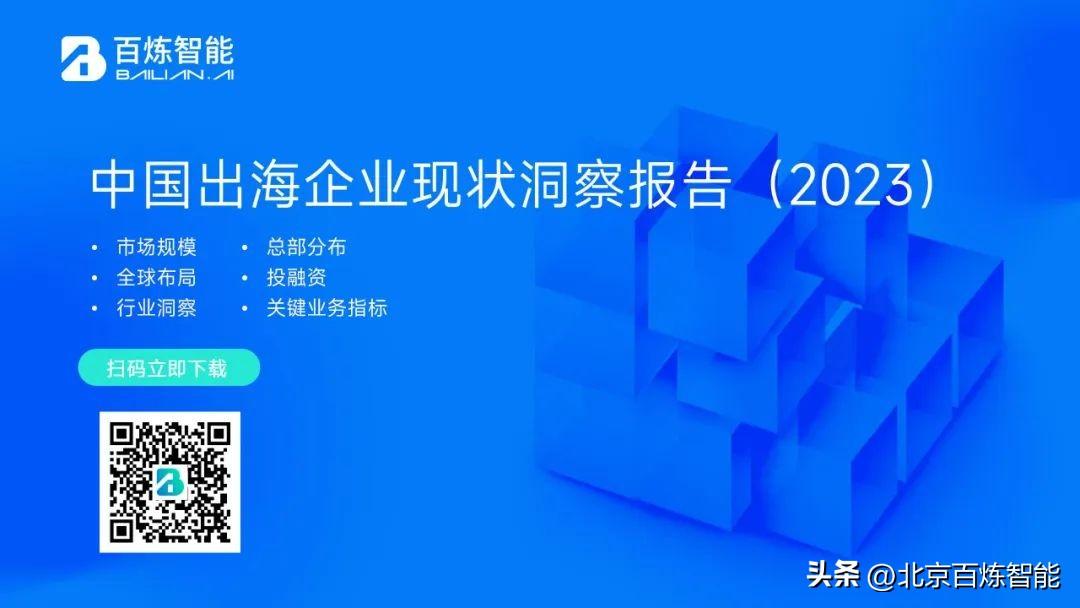 百炼智能
BAILIAN.AI

中国出海企业现状洞察报告（2023）

• 市场规模
• 全球布局
• 行业洞察

• 总部分布
• 投融资
• 关键业务指标

扫码立即下载

头条 @北京百炼智能